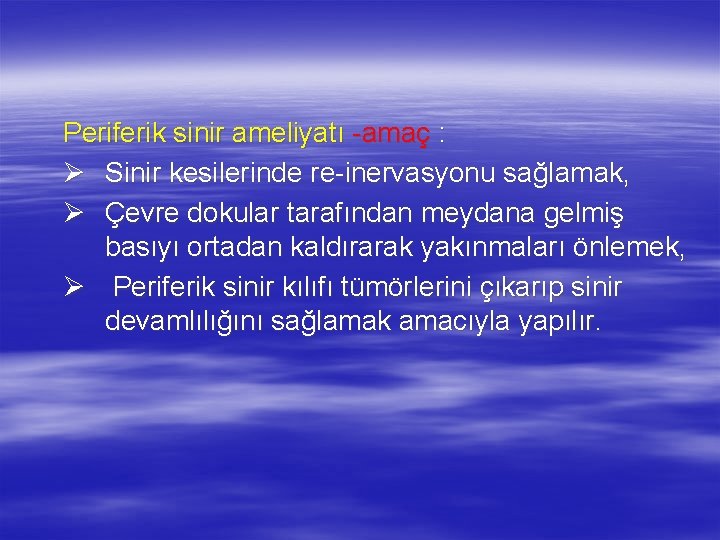 Periferik sinir ameliyatı -amaç :

➢ Sinir kesilerinde re-inervasyonu sağlamak,

➢ Çevre dokular tarafından meydana gelmiş basıyı ortadan kaldırarak yakınmaları önlemek,

➢ Periferik sinir kılıfı tümörlerini çıkarıp sinir devamlılığını sağlamak amacıyla yapılır.